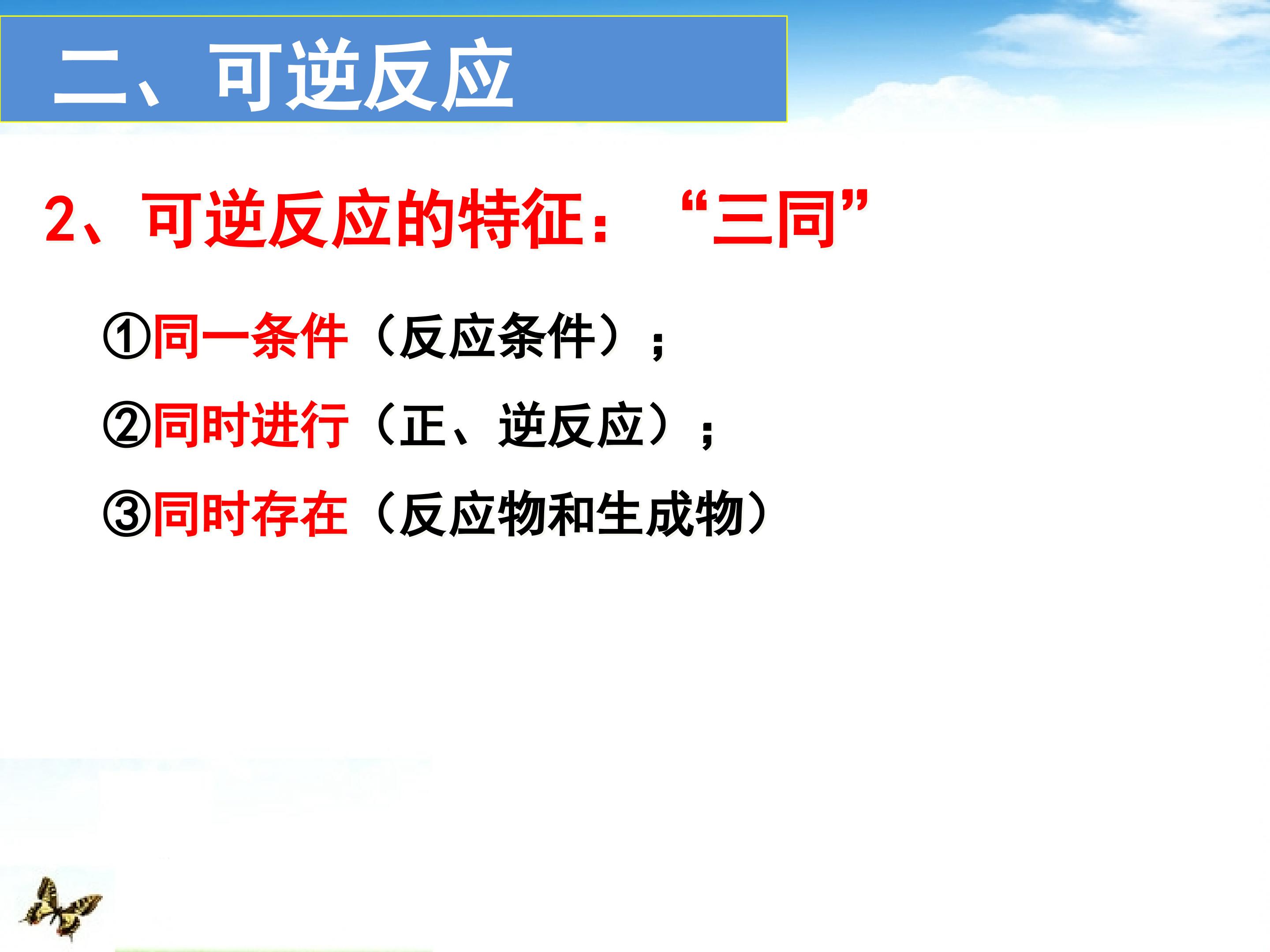 二、可逆反应

2、可逆反应的特征：“三同”

①同一条件（反应条件）；

②同时进行（正、逆反应）；

③同时存在（反应物和生成物）